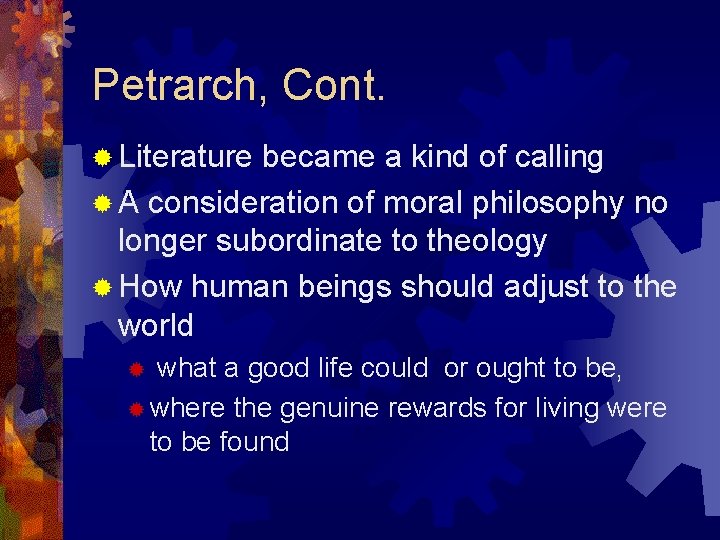 Petrarch, Cont.

Literature became a kind of calling

A consideration of moral philosophy no longer subordinate to theology

How human beings should adjust to the world

what a good life could or ought to be,

where the genuine rewards for living were to be found